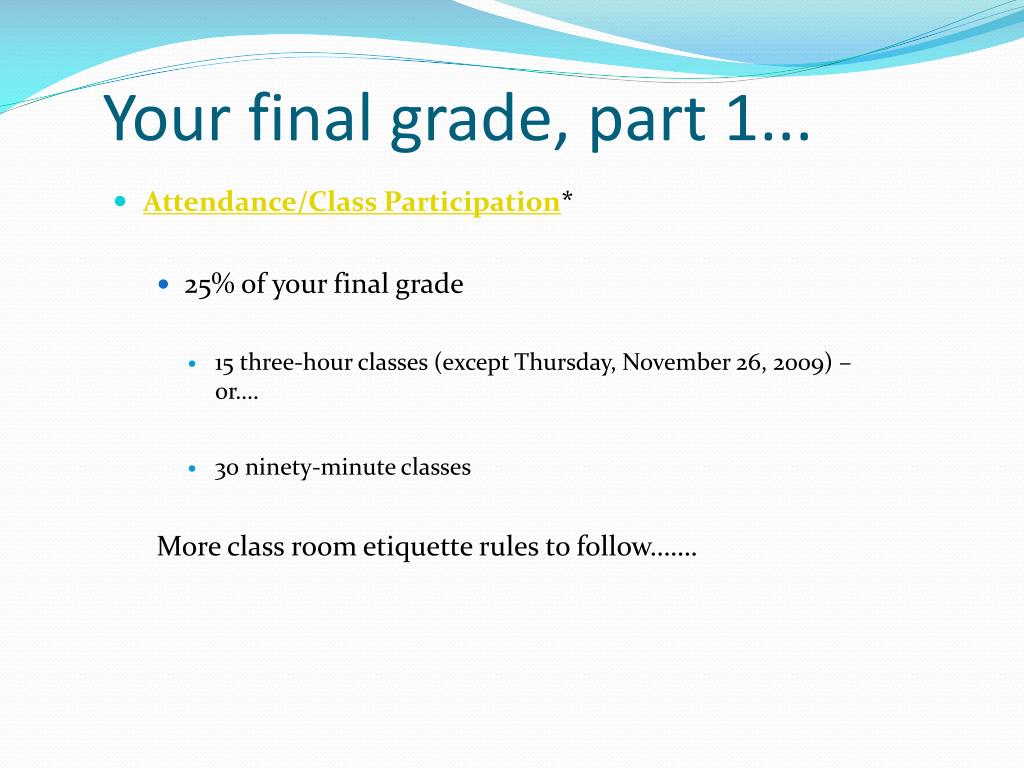 Your final grade, part 1...

Attendance/Class Participation*

25% of your final grade

15 three-hour classes (except Thursday, November 26, 2009) – or....

30 ninety-minute classes

More class room etiquette rules to follow.......